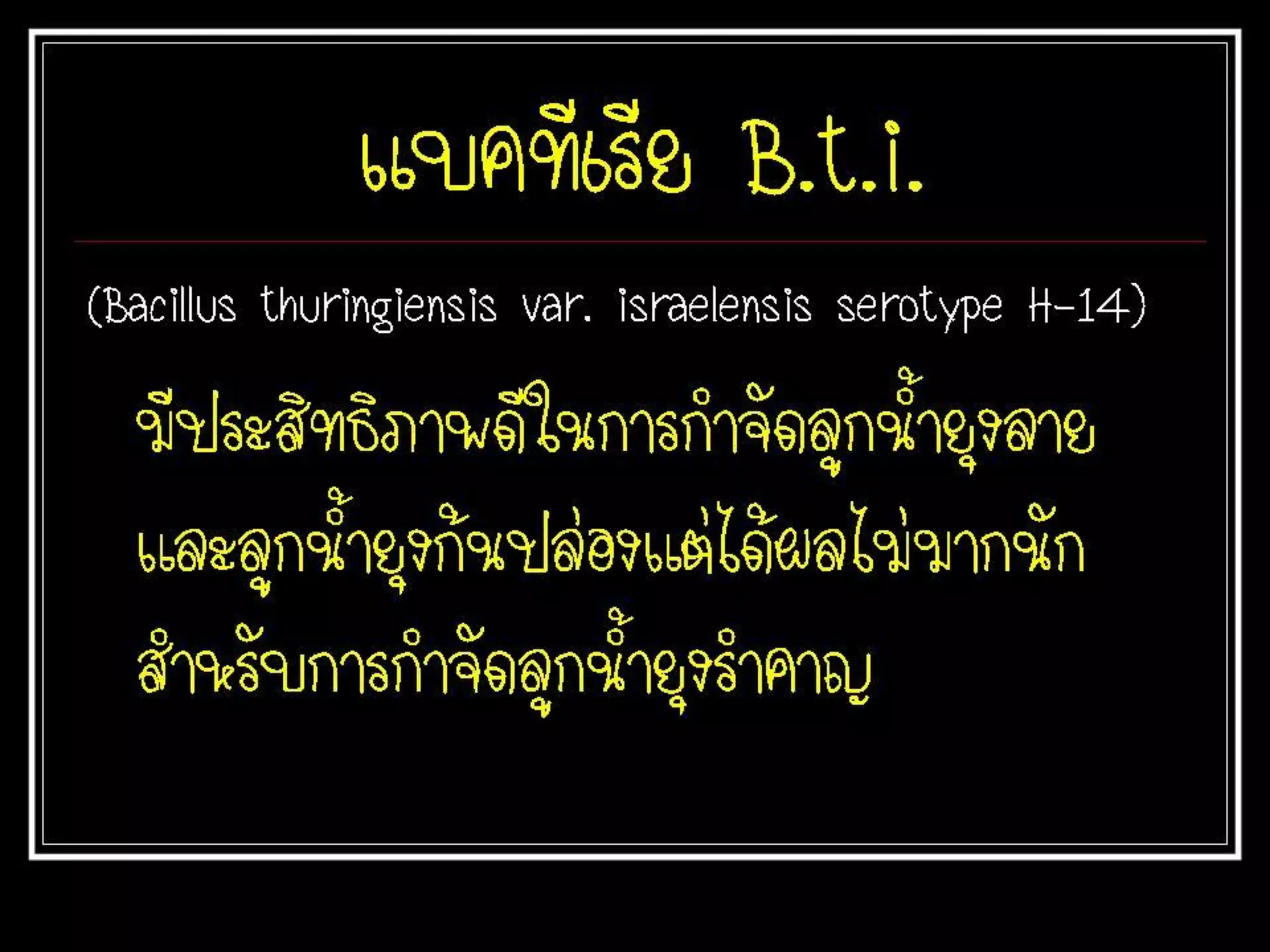 แบคทีเรีย B.t.i.

(Bacillus thuringiensis var. israelensis serotype H-14)

มีประสิทธิภาพดีในการกำจัดลูกน้ำยุงลาย และลูกน้ำยุงก้นปล่องแต่ได้ผลไม่มากนัก สำหรับการกำจัดลูกน้ำยุงรำคาญ